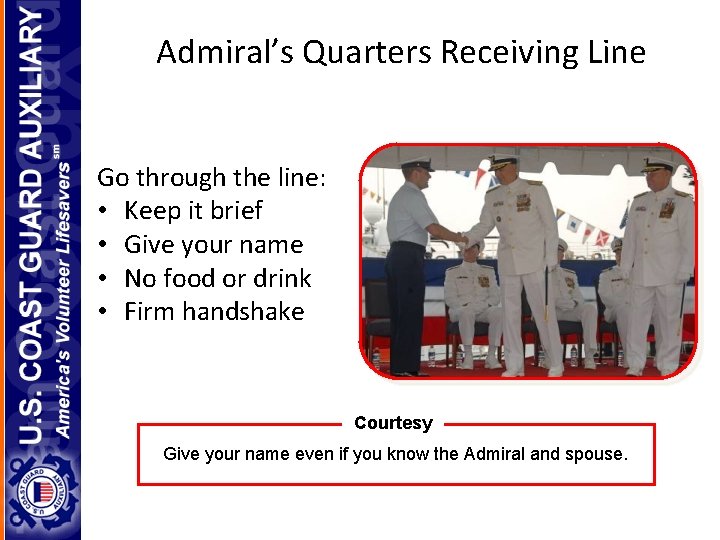 U.S. COAST GUARD AUXILIARY
America's Volunteer Lifesavers sm

U.S. COAST GUARD AUXILIARY

Admiral's Quarters Receiving Line

Go through the line:
• Keep it brief
• Give your name
• No food or drink
• Firm handshake

Courtesy
Give your name even if you know the Admiral and spouse.